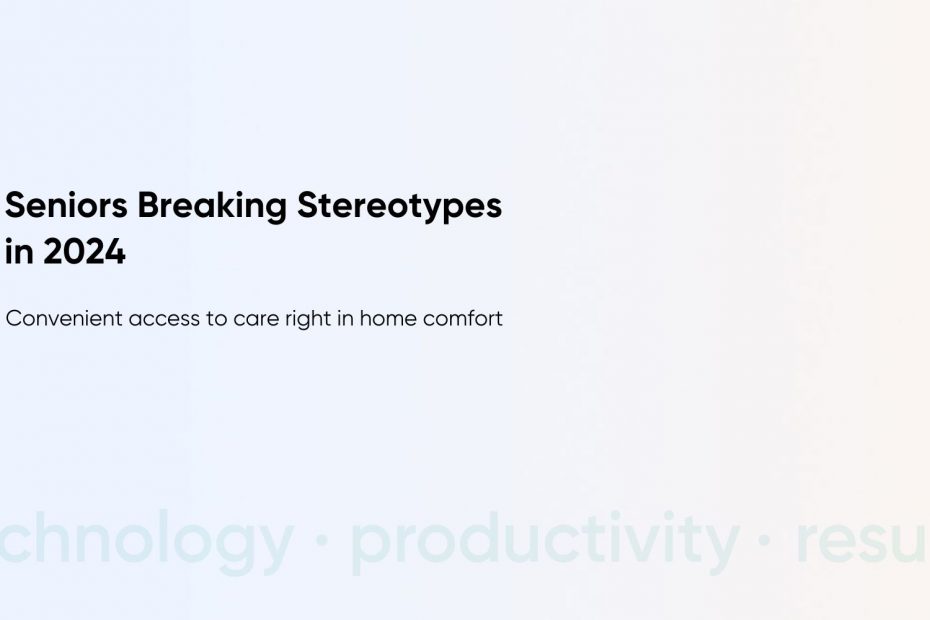 Seniors Breaking Stereotypes in 2024

Convenient access to care right in home comfort

chnology · productivity · resu